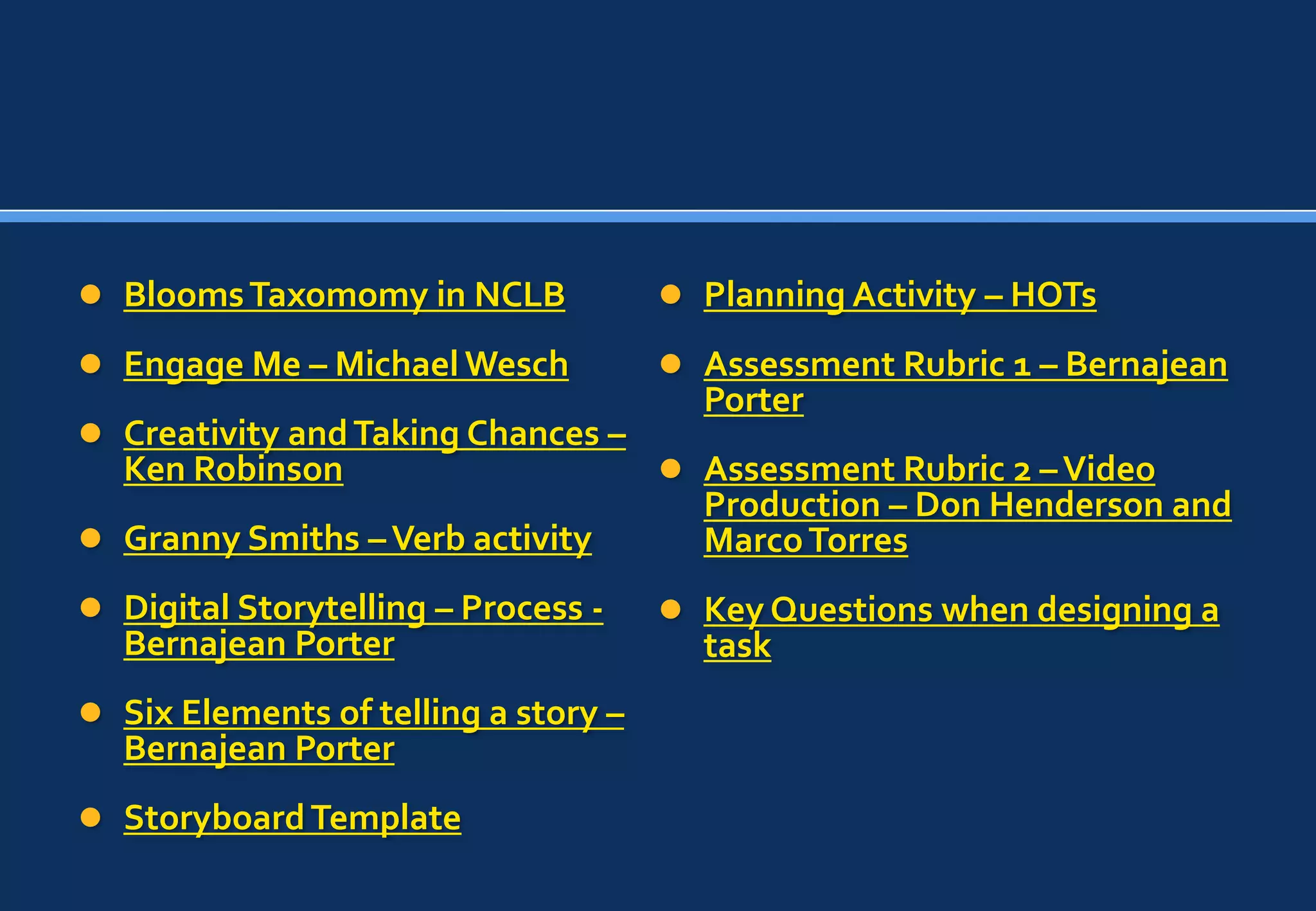 - Blooms Taxomomy in NCLB
- Engage Me – Michael Wesch
- Creativity and Taking Chances – Ken Robinson
- Granny Smiths – Verb activity
- Digital Storytelling – Process - Bernajean Porter
- Six Elements of telling a story – Bernajean Porter
- Storyboard Template

- Planning Activity – HOTs
- Assessment Rubric 1 – Bernajean Porter
- Assessment Rubric 2 – Video Production – Don Henderson and Marco Torres
- Key Questions when designing a task